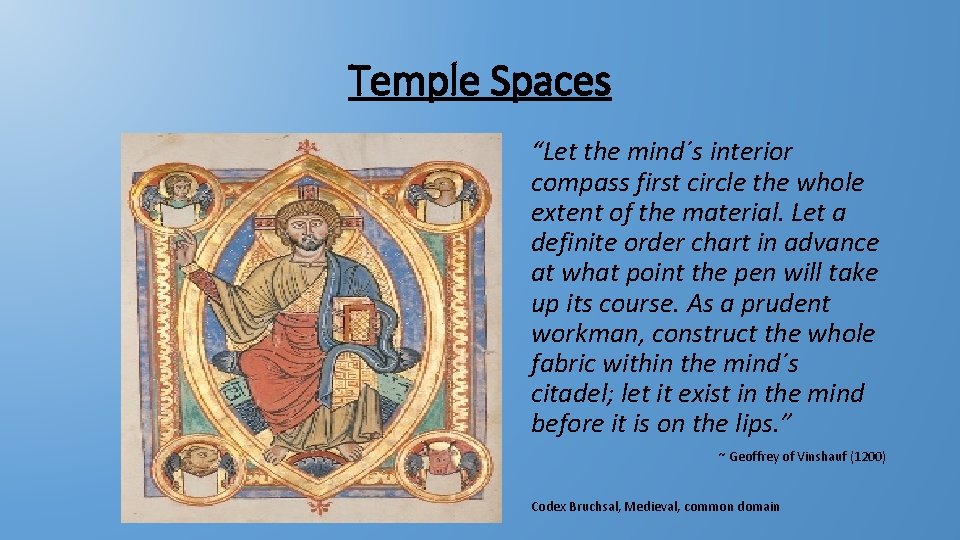 Temple Spaces

"Let the mind´s interior compass first circle the whole extent of the material. Let a definite order chart in advance at what point the pen will take up its course. As a prudent workman, construct the whole fabric within the mind´s citadel; let it exist in the mind before it is on the lips."

~ Geoffrey of Vinshauf (1200)

Codex Bruchsal, Medieval, common domain